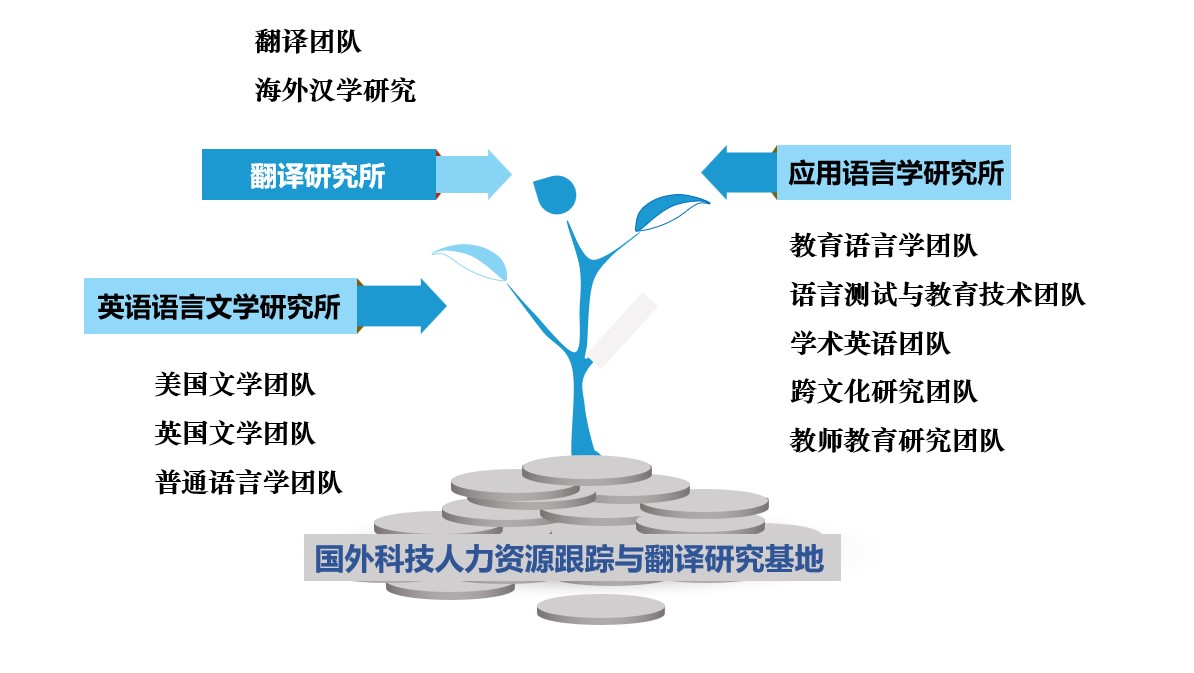 翻译团队
海外汉学研究

翻译研究所

应用语言学研究所

教育语言学团队
语言测试与教育技术团队
学术英语团队
跨文化研究团队
教师教育研究团队

英语语言文学研究所

美国文学团队
英国文学团队
普通语言学团队

国外科技人力资源跟踪与翻译研究基地